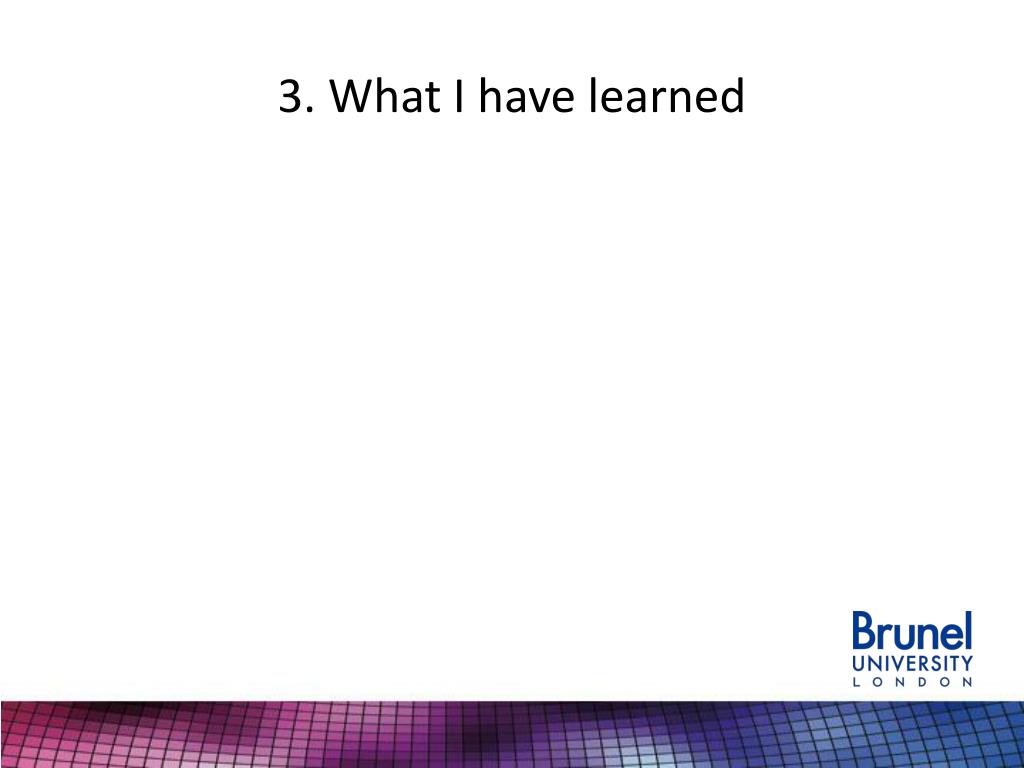 3. What I have learned

Brunel
UNIVERSITY
LONDON